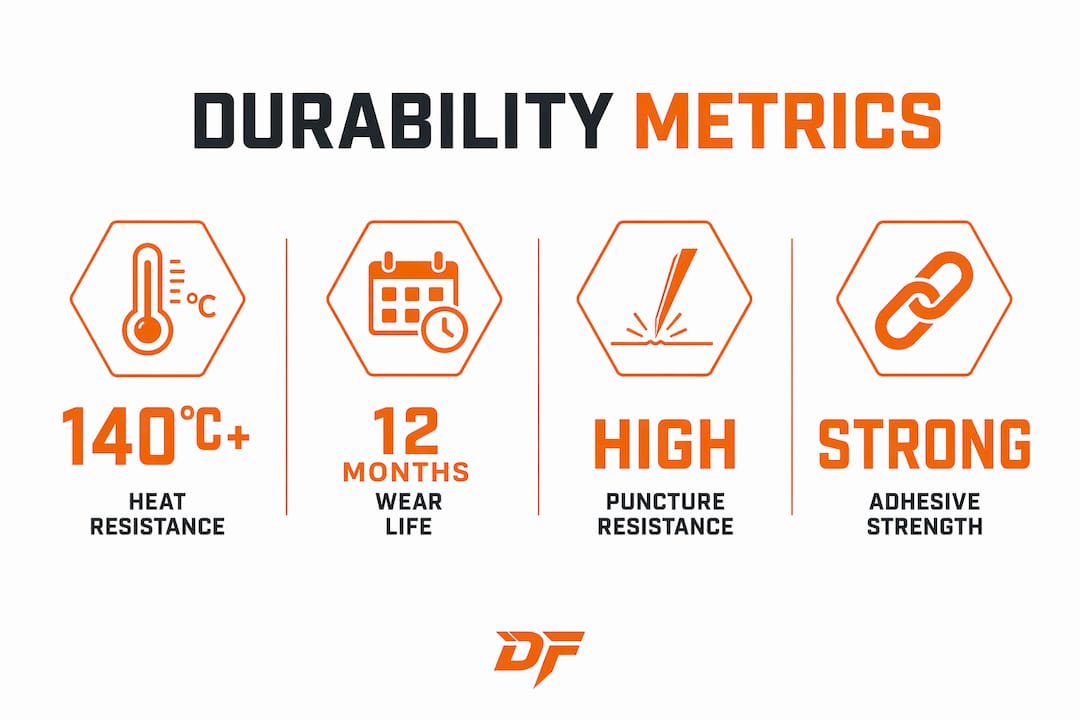 DURABILITY METRICS

°C

140°C+

HEAT RESISTANCE

12 MONTHS

WEAR LIFE

HIGH

PUNCTURE RESISTANCE

STRONG

ADHESIVE STRENGTH

DF